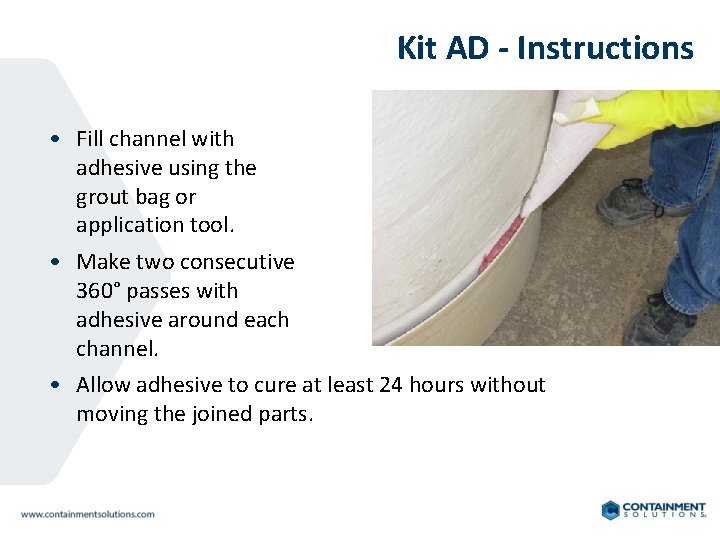 Kit AD - Instructions

• Fill channel with adhesive using the grout bag or application tool.
• Make two consecutive 360° passes with adhesive around each channel.
• Allow adhesive to cure at least 24 hours without moving the joined parts.

www.containmentsolutions.com

CONTAINMENT SOLUTIONS